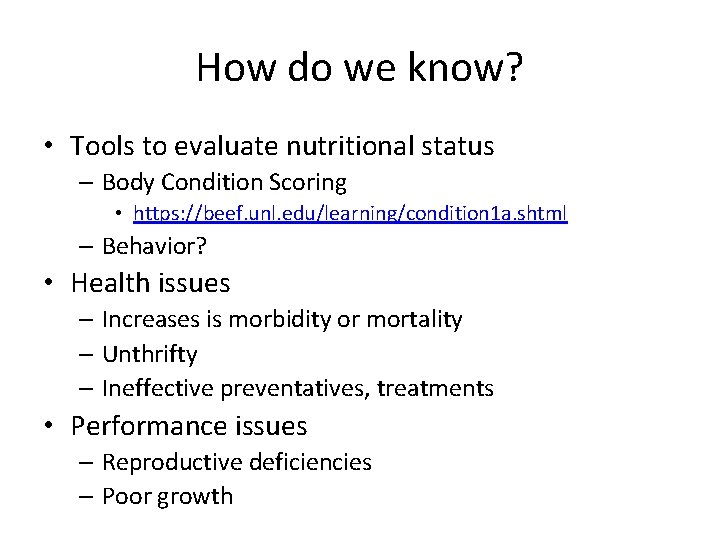 How do we know?

• Tools to evaluate nutritional status
  – Body Condition Scoring
    • https://beef.unl.edu/learning/condition1a.shtml
  – Behavior?
• Health issues
  – Increases is morbidity or mortality
  – Unthrifty
  – Ineffective preventatives, treatments
• Performance issues
  – Reproductive deficiencies
  – Poor growth